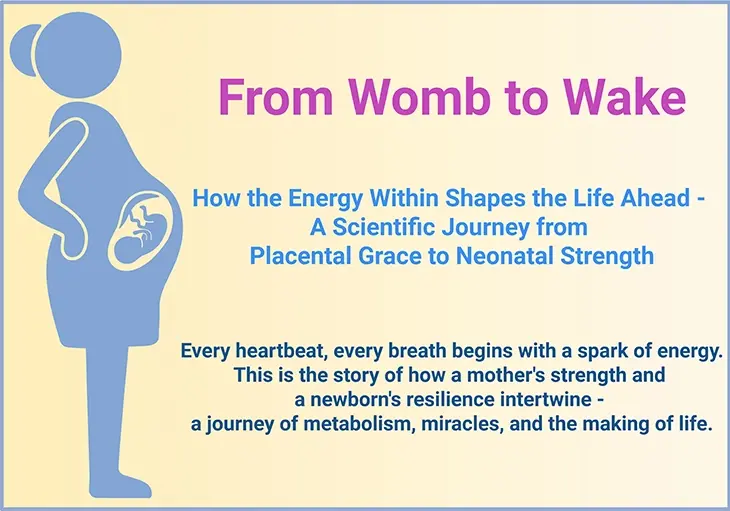 From Womb to Wake

How the Energy Within Shapes the Life Ahead - A Scientific Journey from Placental Grace to Neonatal Strength

Every heartbeat, every breath begins with a spark of energy. This is the story of how a mother's strength and a newborn's resilience intertwine - a journey of metabolism, miracles, and the making of life.